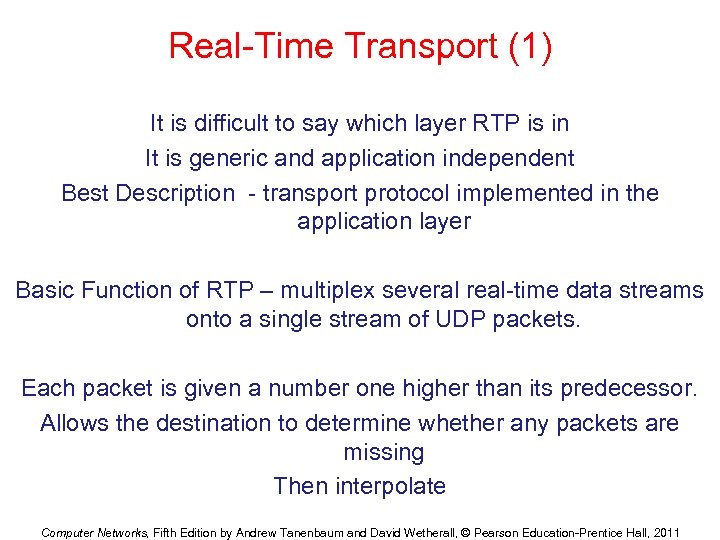 Real-Time Transport (1)

It is difficult to say which layer RTP is in

It is generic and application independent

Best Description  - transport protocol implemented in the application layer

Basic Function of RTP – multiplex several real-time data streams onto a single stream of UDP packets.

Each packet is given a number one higher than its predecessor.

Allows the destination to determine whether any packets are missing

Then interpolate

Computer Networks, Fifth Edition by Andrew Tanenbaum and David Wetherall, © Pearson Education-Prentice Hall, 2011